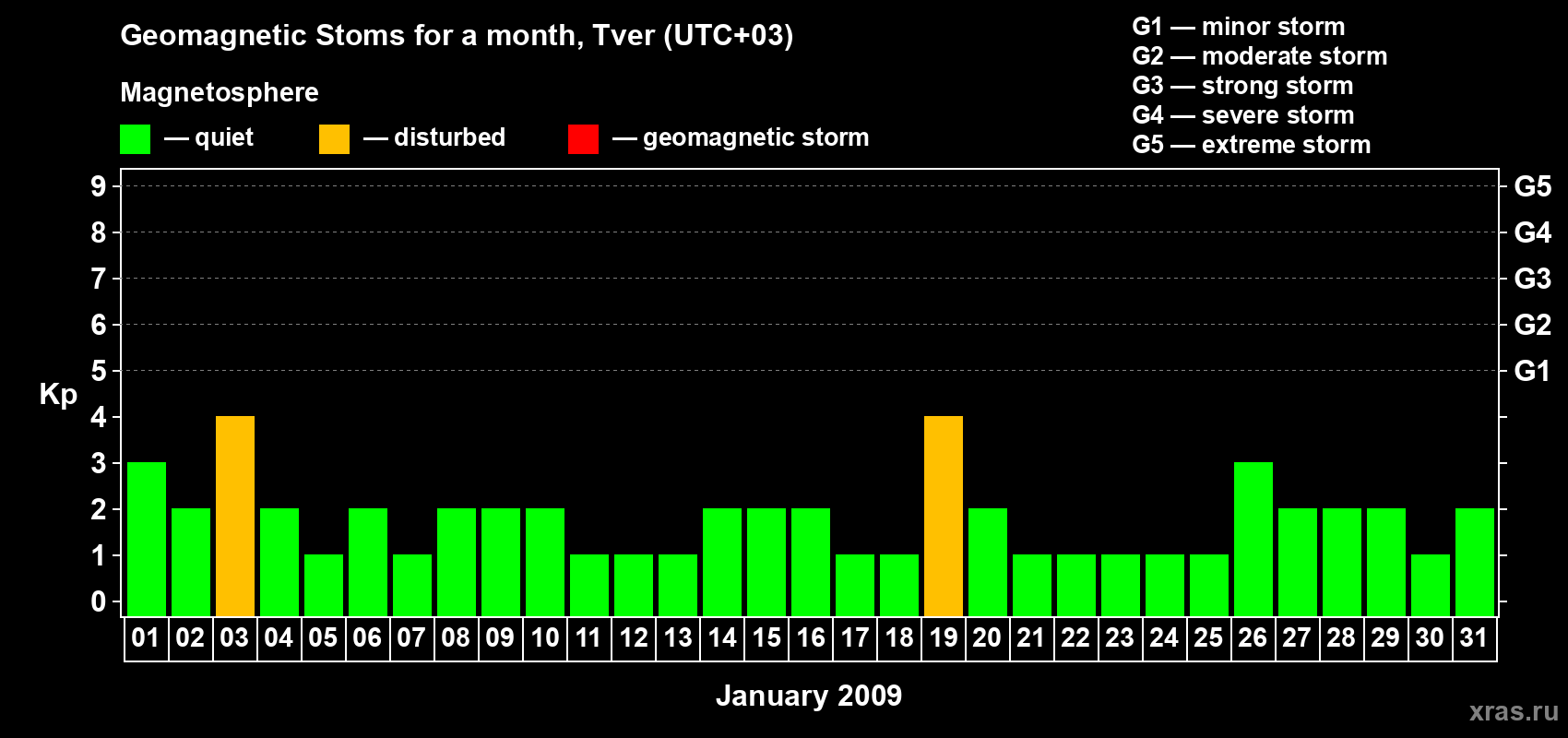 Geomagnetic Stoms for a month, Tver (UTC+03)

Magnetosphere

— quiet — disturbed — geomagnetic storm

G1 — minor storm
G2 — moderate storm
G3 — strong storm
G4 — severe storm
G5 — extreme storm

Kp

9 8 7 6 5 4 3 2 1 0

G5 G4 G3 G2 G1

01 02 03 04 05 06 07 08 09 10 11 12 13 14 15 16 17 18 19 20 21 22 23 24 25 26 27 28 29 30 31

January 2009

xras.ru